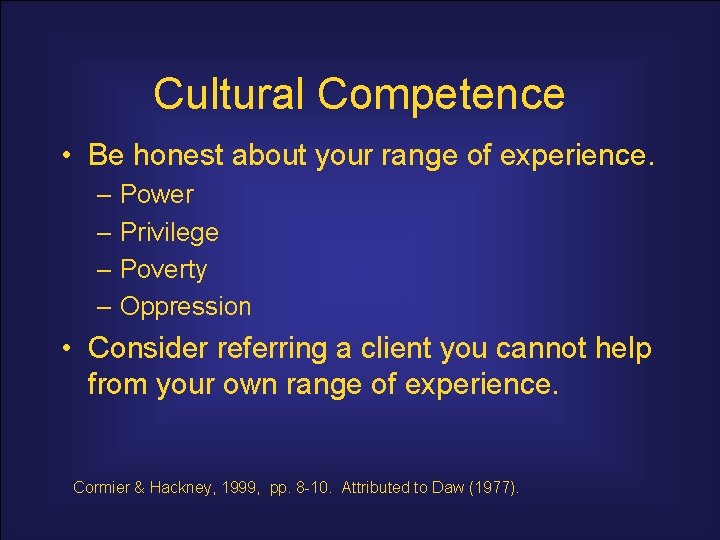 Cultural Competence

• Be honest about your range of experience.
– Power
– Privilege
– Poverty
– Oppression

• Consider referring a client you cannot help from your own range of experience.

Cormier & Hackney, 1999, pp. 8-10. Attributed to Daw (1977).